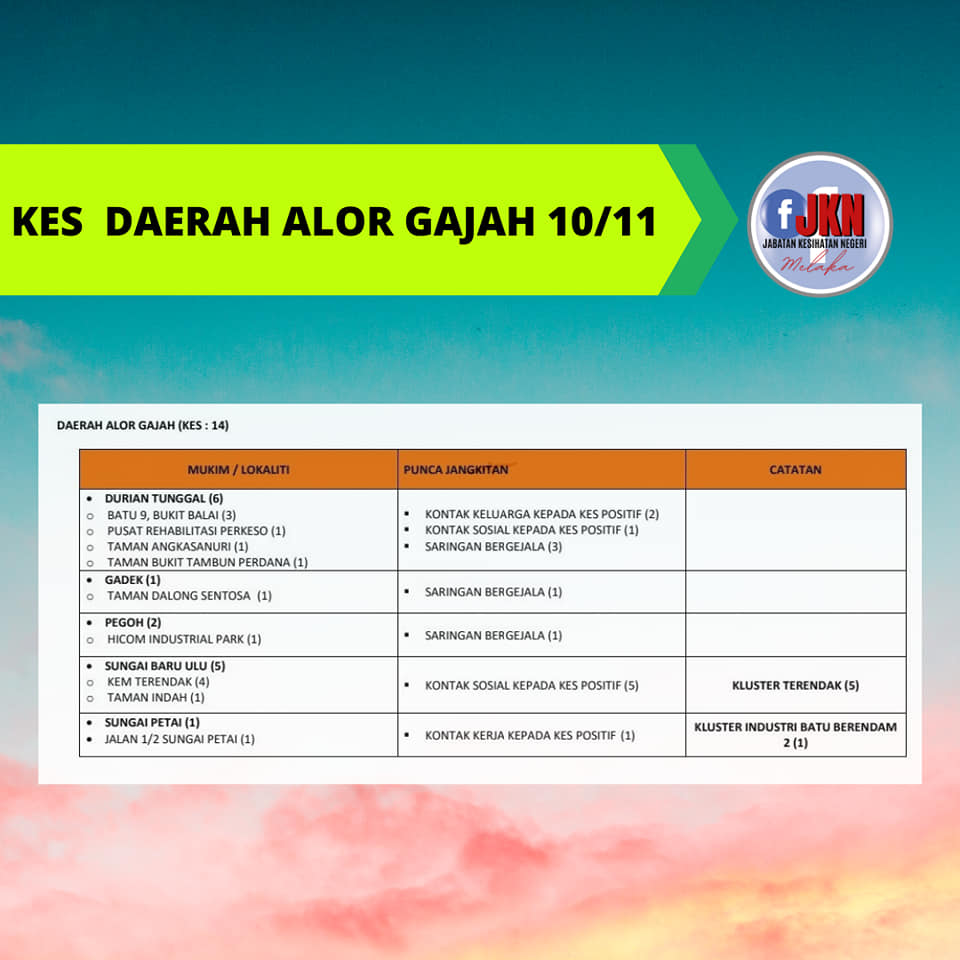 KES DAERAH ALOR GAJAH 10/11

f JKN
JABATAN KESIHATAN NEGERI
Melaka

DAERAH ALOR GAJAH (KES : 14)

| MUKIM / LOKALITI | PUNCA JANGKITAN | CATATAN |
|---|---|---|
| • DURIAN TUNGGAL (6) ○ BATU 9, BUKIT BALAI (3) ○ PUSAT REHABILITASI PERKESO (1) ○ TAMAN ANGKASANURI (1) ○ TAMAN BUKIT TAMBUN PERDANA (1) | ▪ KONTAK KELUARGA KEPADA KES POSITIF (2) ▪ KONTAK SOSIAL KEPADA KES POSITIF (1) ▪ SARINGAN BERGEJALA (3) | |
| • GADEK (1) ○ TAMAN DALONG SENTOSA (1) | ▪ SARINGAN BERGEJALA (1) | |
| • PEGOH (2) ○ HICOM INDUSTRIAL PARK (1) | ▪ SARINGAN BERGEJALA (1) | |
| • SUNGAI BARU ULU (5) ○ KEM TERENDAK (4) ○ TAMAN INDAH (1) | ▪ KONTAK SOSIAL KEPADA KES POSITIF (5) | KLUSTER TERENDAK (5) |
| • SUNGAI PETAI (1) • JALAN 1/2 SUNGAI PETAI (1) | ▪ KONTAK KERJA KEPADA KES POSITIF (1) | KLUSTER INDUSTRI BATU BERENDAM 2 (1) |